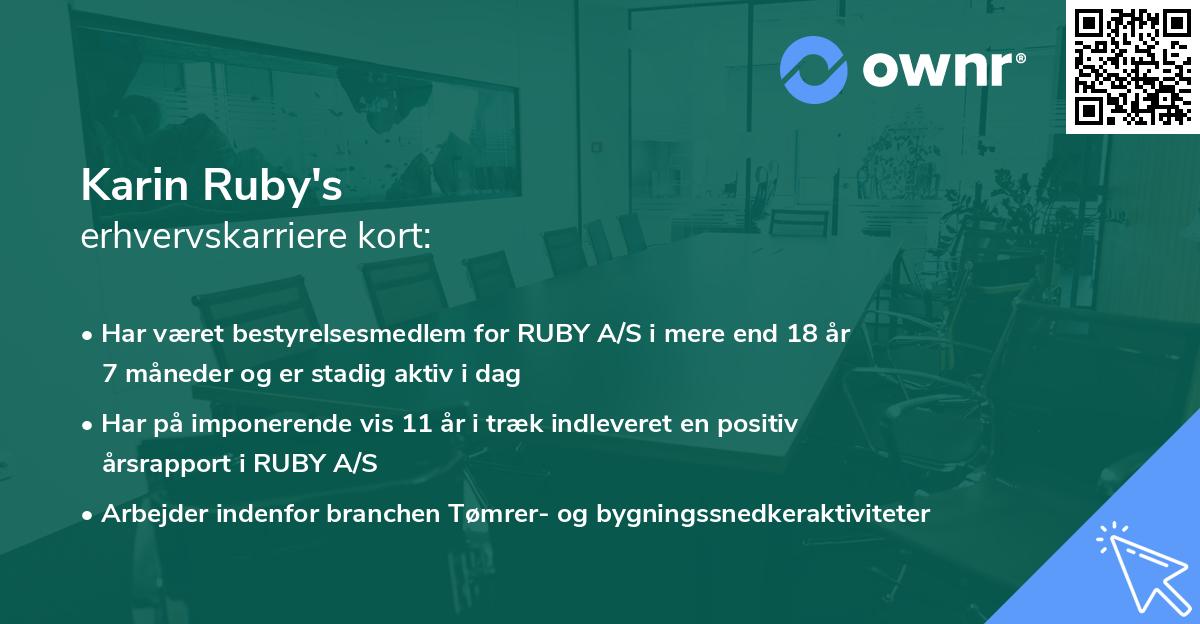 ownr®

Karin Ruby's
erhvervskarriere kort:

• Har været bestyrelsesmedlem for RUBY A/S i mere end 18 år 7 måneder og er stadig aktiv i dag

• Har på imponerende vis 11 år i træk indleveret en positiv årsrapport i RUBY A/S

• Arbejder indenfor branchen Tømrer- og bygningssnedkeraktiviteter